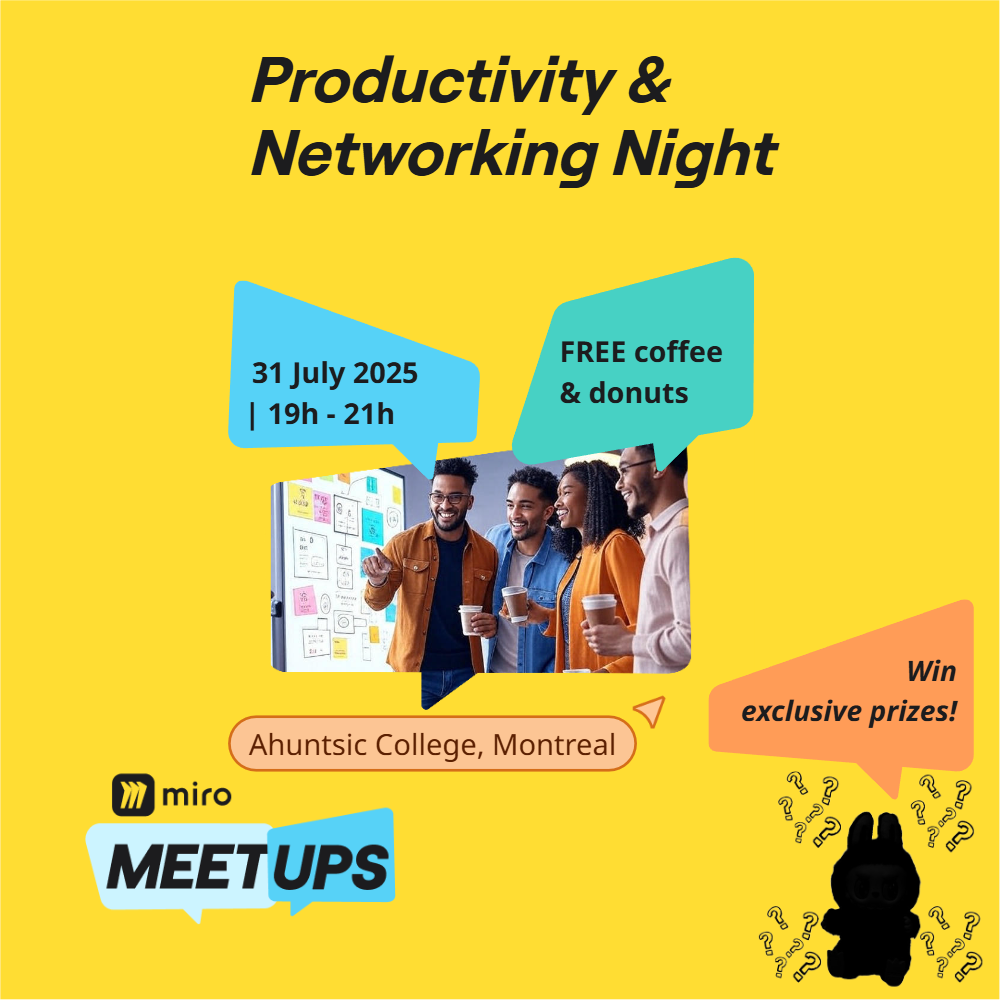 Productivity & Networking Night

31 July 2025 | 19h - 21h

FREE coffee & donuts

Ahuntsic College, Montreal

Win exclusive prizes!

miro

MEETUPS